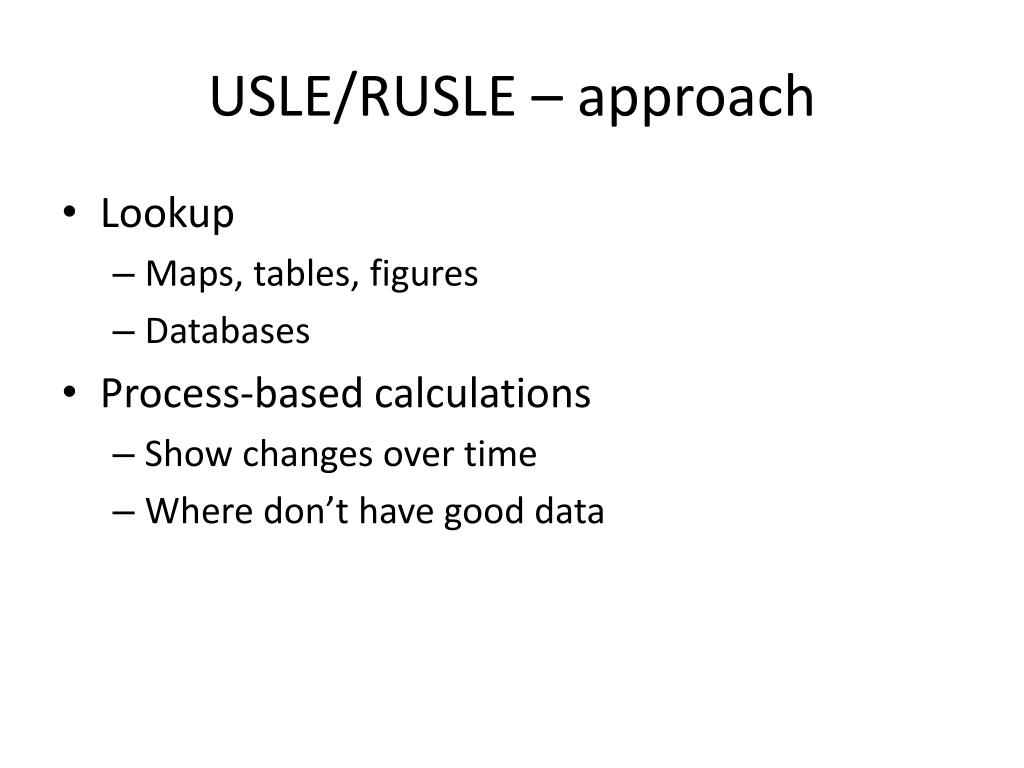 USLE/RUSLE – approach

• Lookup
– Maps, tables, figures
– Databases
• Process-based calculations
– Show changes over time
– Where don’t have good data